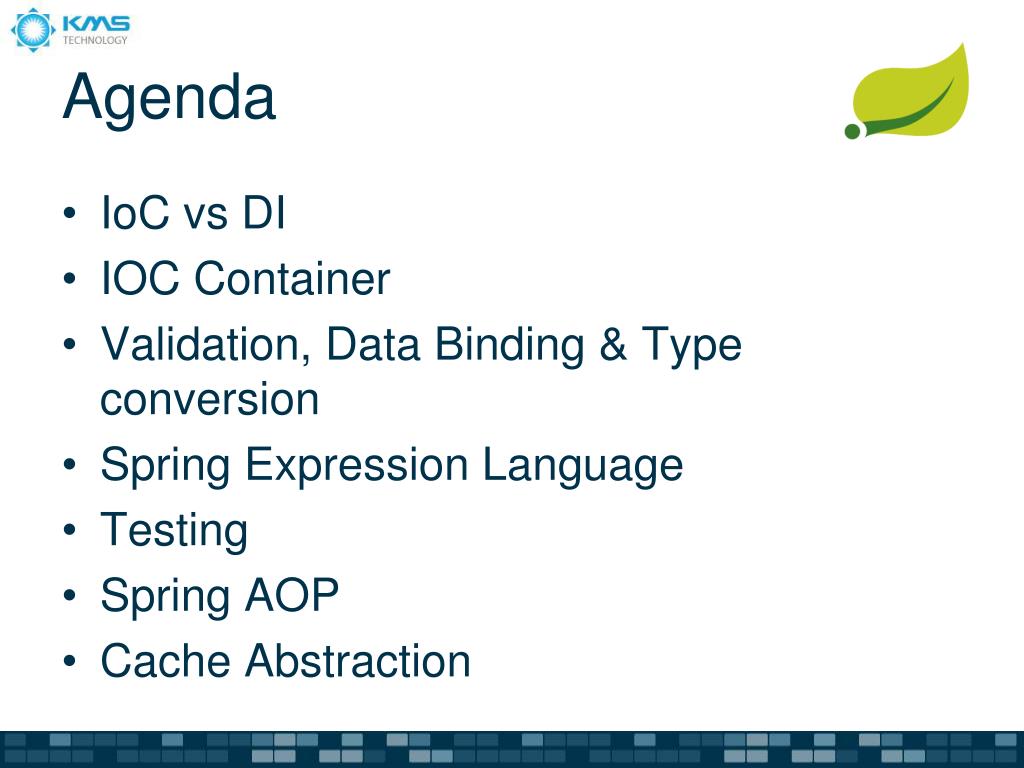 KMS TECHNOLOGY

Agenda

• IoC vs DI
• IOC Container
• Validation, Data Binding & Type conversion
• Spring Expression Language
• Testing
• Spring AOP
• Cache Abstraction